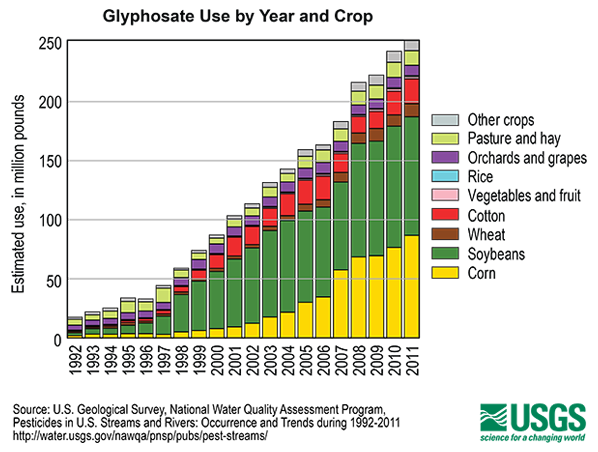 Glyphosate Use by Year and Crop

Estimated use, in million pounds

250
200
150
100
50
0

1992
1993
1994
1995
1996
1997
1998
1999
2000
2001
2002
2003
2004
2005
2006
2007
2008
2009
2010
2011

Other crops
Pasture and hay
Orchards and grapes
Rice
Vegetables and fruit
Cotton
Wheat
Soybeans
Corn

Source: U.S. Geological Survey, National Water Quality Assessment Program, Pesticides in U.S. Streams and Rivers: Occurrence and Trends during 1992-2011
http://water.usgs.gov/nawqa/pnsp/pubs/pest-streams/

USGS
science for a changing world